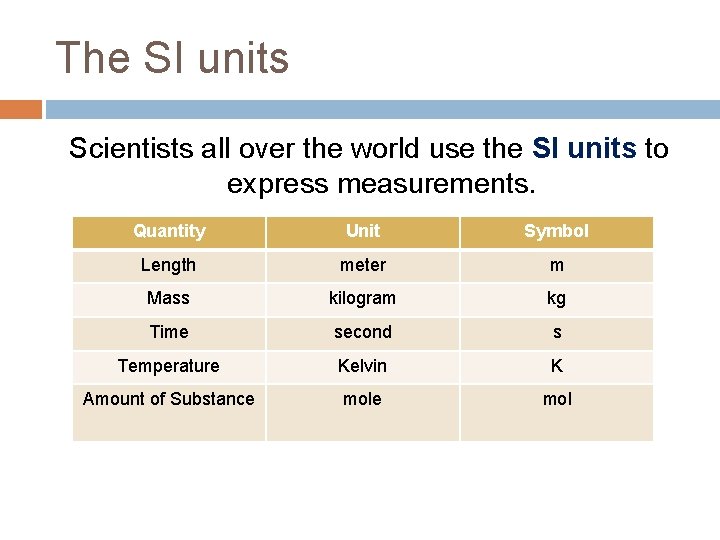 The SI units

Scientists all over the world use the SI units to express measurements.

| Quantity | Unit | Symbol |
|---|---|---|
| Length | meter | m |
| Mass | kilogram | kg |
| Time | second | s |
| Temperature | Kelvin | K |
| Amount of Substance | mole | mol |